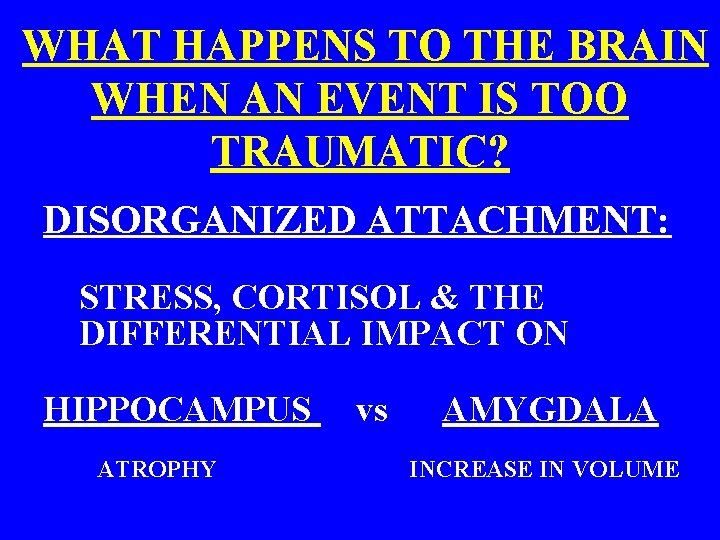 WHAT HAPPENS TO THE BRAIN WHEN AN EVENT IS TOO TRAUMATIC?

DISORGANIZED ATTACHMENT:

STRESS, CORTISOL & THE DIFFERENTIAL IMPACT ON

HIPPOCAMPUS vs AMYGDALA

ATROPHY

INCREASE IN VOLUME